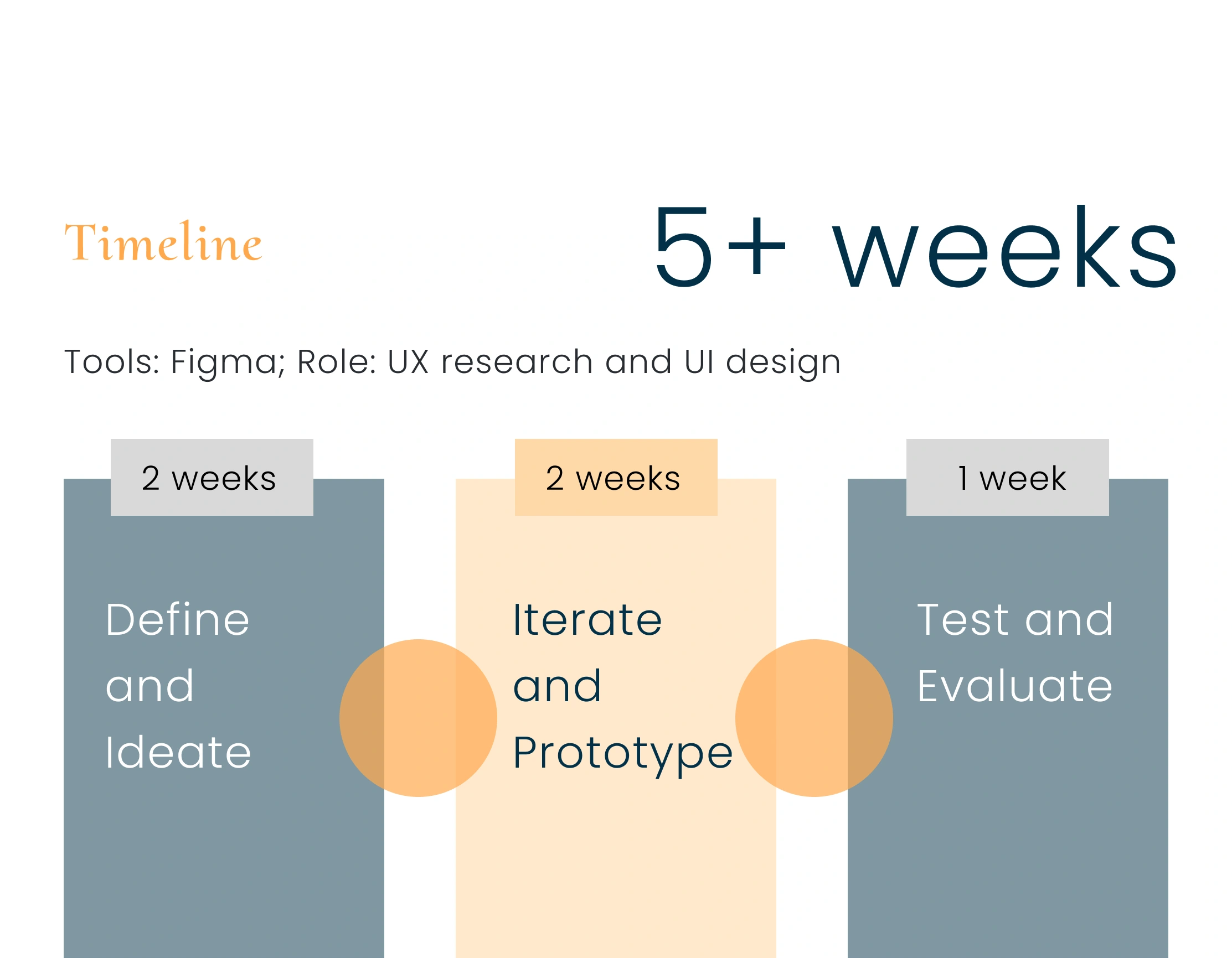 Timeline

5+ weeks

Tools: Figma; Role: UX research and UI design

2 weeks

Define and Ideate

2 weeks

Iterate and Prototype

1 week

Test and Evaluate